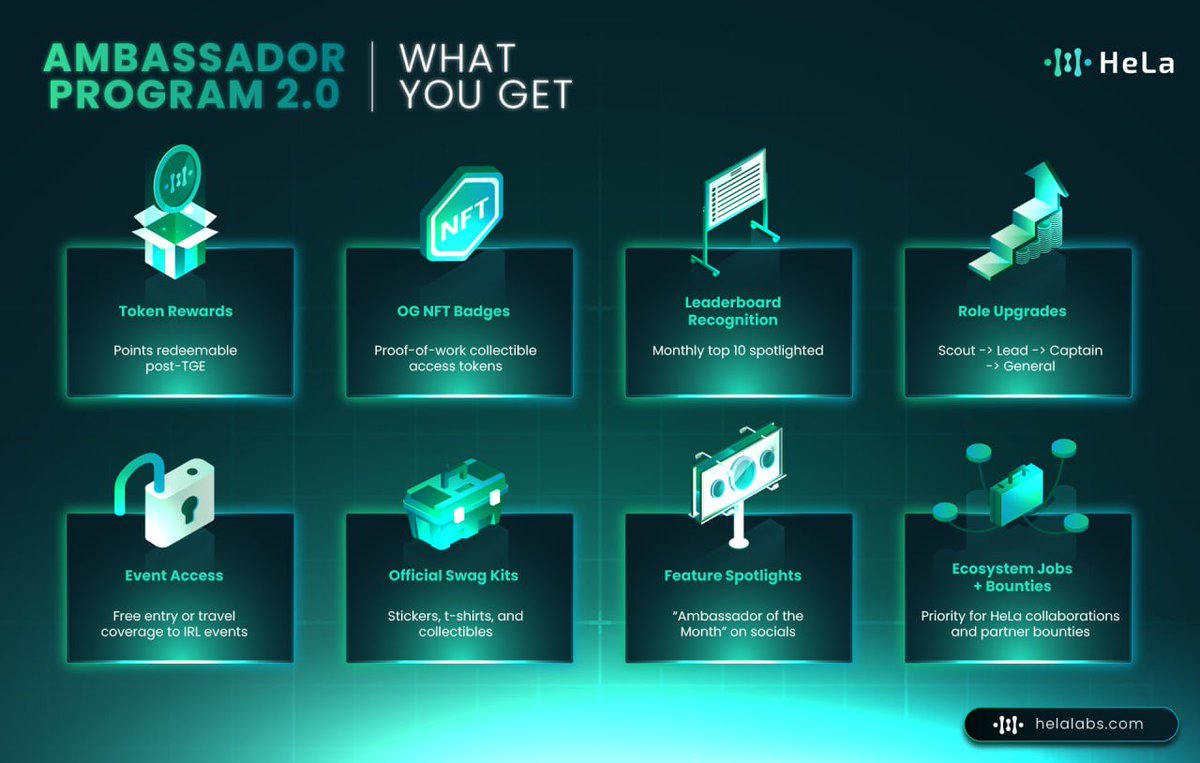 AMBASSADOR PROGRAM 2.0

WHAT YOU GET

HeLa

NFT

Token Rewards

Points redeemable post-TGE

OG NFT Badges

Proof-of-work collectible access tokens

Leaderboard Recognition

Monthly top 10 spotlighted

Role Upgrades

Scout -> Lead -> Captain -> General

Event Access

Free entry or travel coverage to IRL events

Official Swag Kits

Stickers, t-shirts, and collectibles

Feature Spotlights

"Ambassador of the Month" on socials

Ecosystem Jobs + Bounties

Priority for HeLa collaborations and partner bounties

helalabs.com